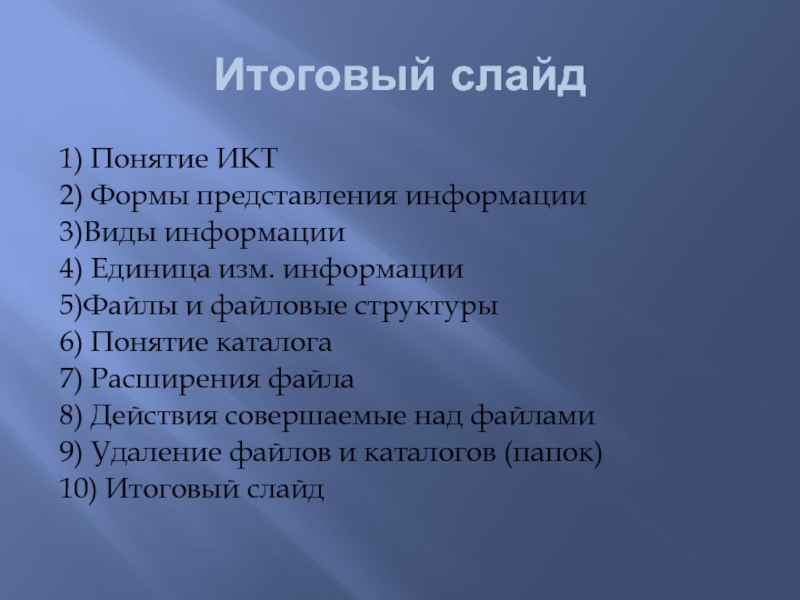 Итоговый слайд

1) Понятие ИКТ
2) Формы представления информации
3)Виды информации
4) Единица изм. информации
5)Файлы и файловые структуры
6) Понятие каталога
7) Расширения файла
8) Действия совершаемые над файлами
9) Удаление файлов и каталогов (папок)
10) Итоговый слайд